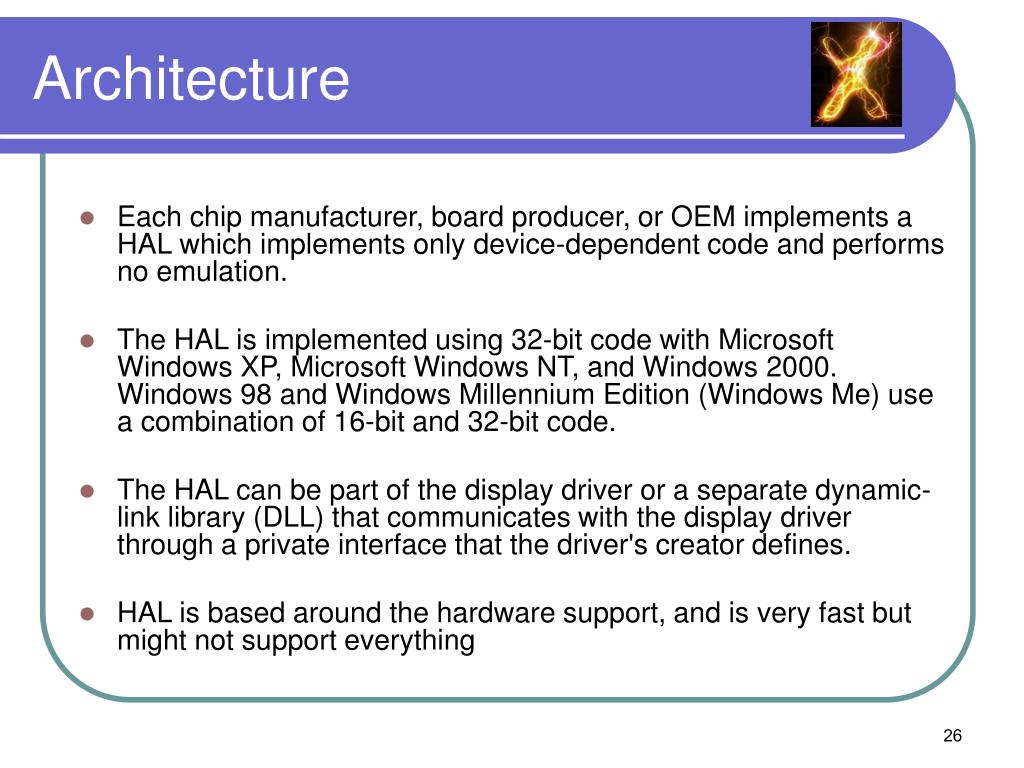 Architecture

- Each chip manufacturer, board producer, or OEM implements a HAL which implements only device-dependent code and performs no emulation.
- The HAL is implemented using 32-bit code with Microsoft Windows XP, Microsoft Windows NT, and Windows 2000. Windows 98 and Windows Millennium Edition (Windows Me) use a combination of 16-bit and 32-bit code.
- The HAL can be part of the display driver or a separate dynamic-link library (DLL) that communicates with the display driver through a private interface that the driver's creator defines.
- HAL is based around the hardware support, and is very fast but might not support everything

26